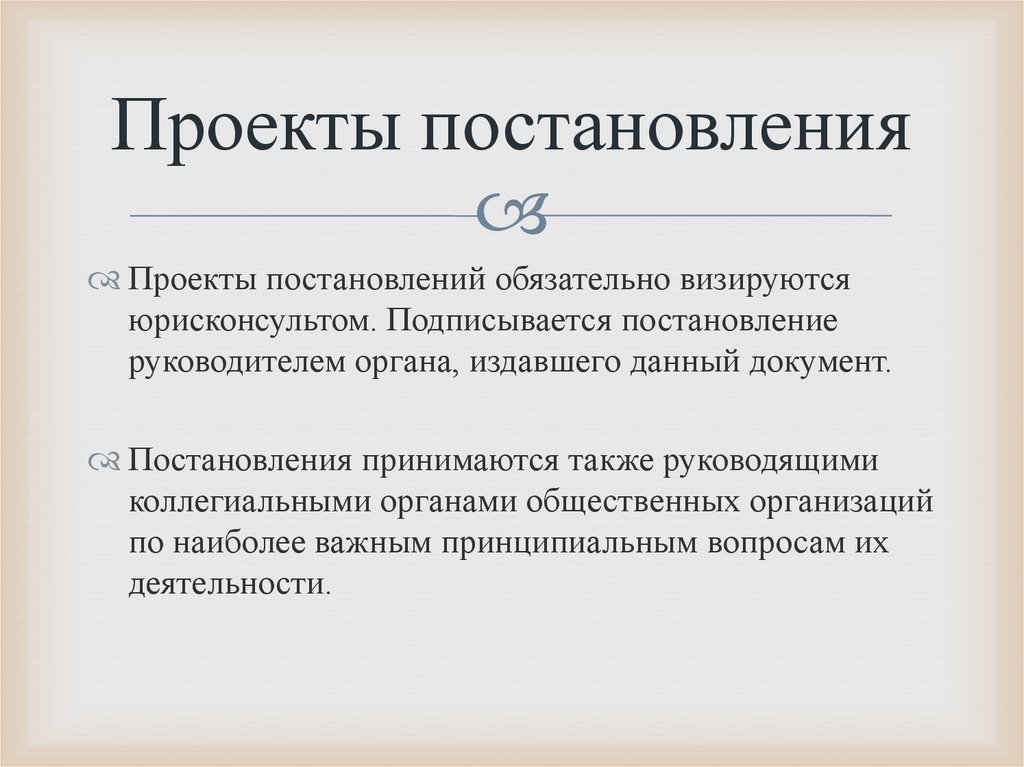 Проекты постановления

Проекты постановлений обязательно визируются юрисконсультом. Подписывается постановление руководителем органа, издавшего данный документ.

Постановления принимаются также руководящими коллегиальными органами общественных организаций по наиболее важным принципиальным вопросам их деятельности.